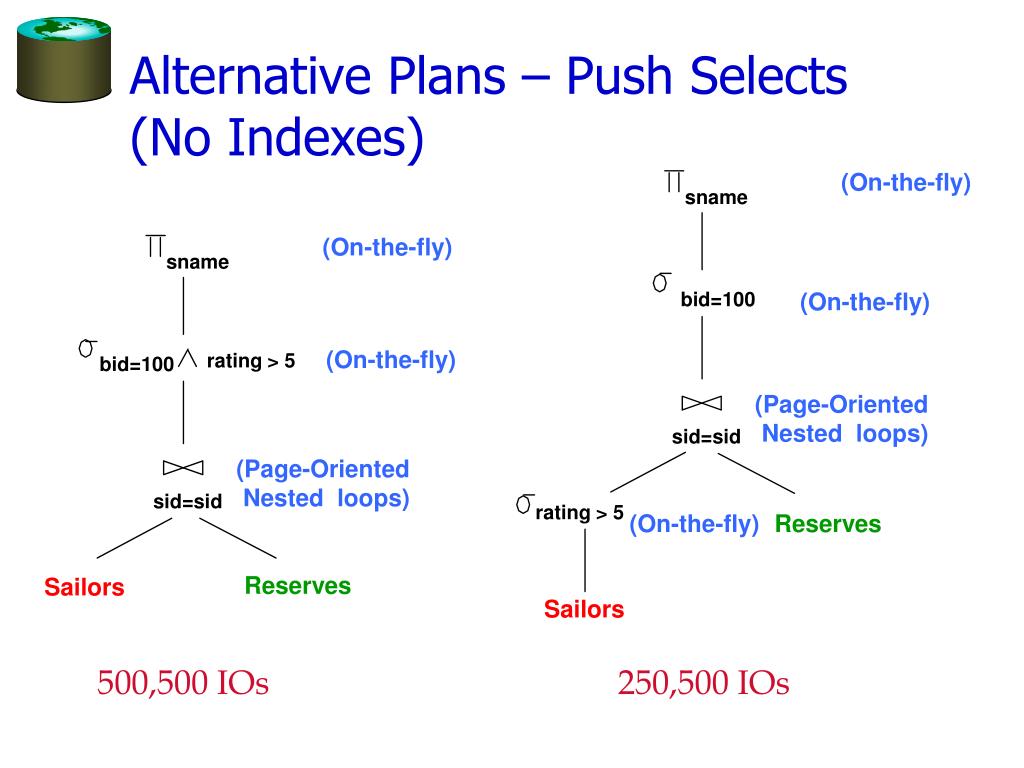 Alternative Plans – Push Selects (No Indexes)

$\pi_{sname}$ (On-the-fly)

$\sigma_{bid=100 \wedge rating > 5}$ (On-the-fly)

$\bowtie_{sid=sid}$ (Page-Oriented Nested loops)

Sailors Reserves

500,500 IOs

$\pi_{sname}$ (On-the-fly)

$\sigma_{bid=100}$ (On-the-fly)

$\bowtie_{sid=sid}$ (Page-Oriented Nested loops)

$\sigma_{rating > 5}$ (On-the-fly) Reserves

Sailors

250,500 IOs